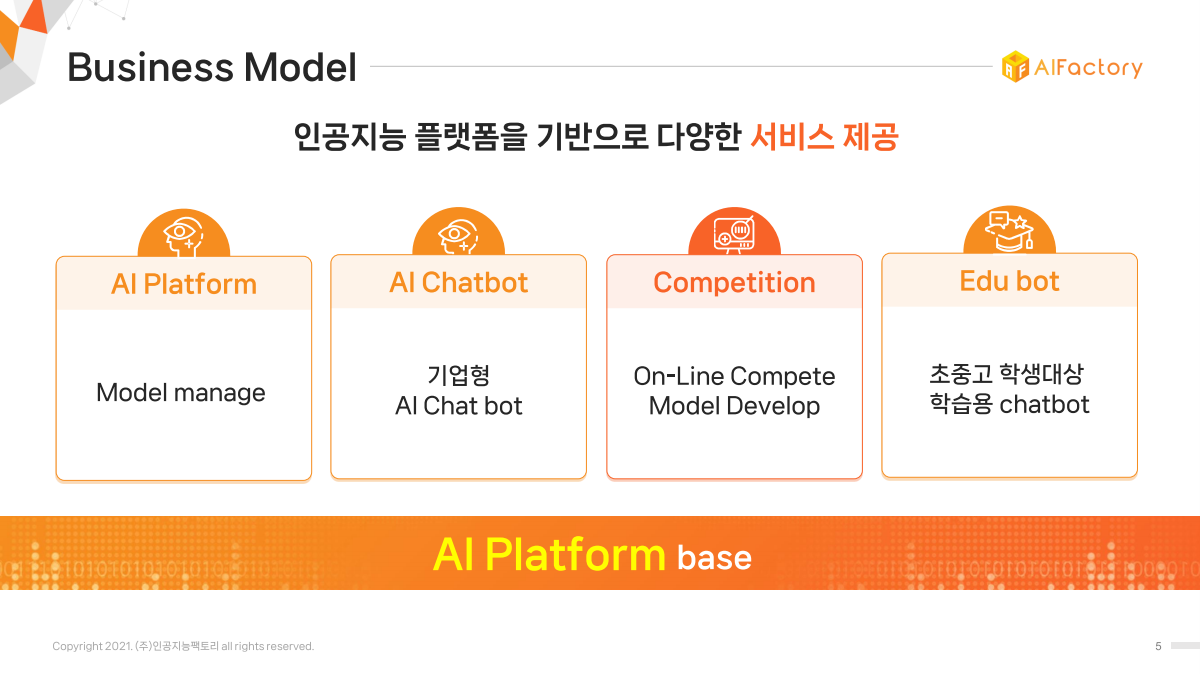 Business Model

AIFactory

인공지능 플랫폼을 기반으로 다양한 서비스 제공

AI Platform

Model manage

AI Chatbot

기업형
AI Chat bot

Competition

On-Line Compete
Model Develop

Edu bot

초중고 학생대상
학습용 chatbot

AI Platform base

Copyright 2021. (주)인공지능팩토리 all rights reserved.

5